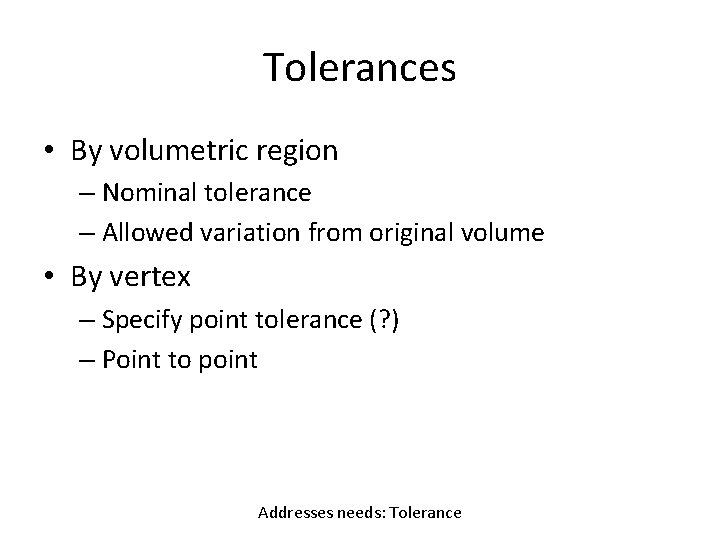 Tolerances

• By volumetric region
– Nominal tolerance
– Allowed variation from original volume
• By vertex
– Specify point tolerance (?)
– Point to point

Addresses needs: Tolerance